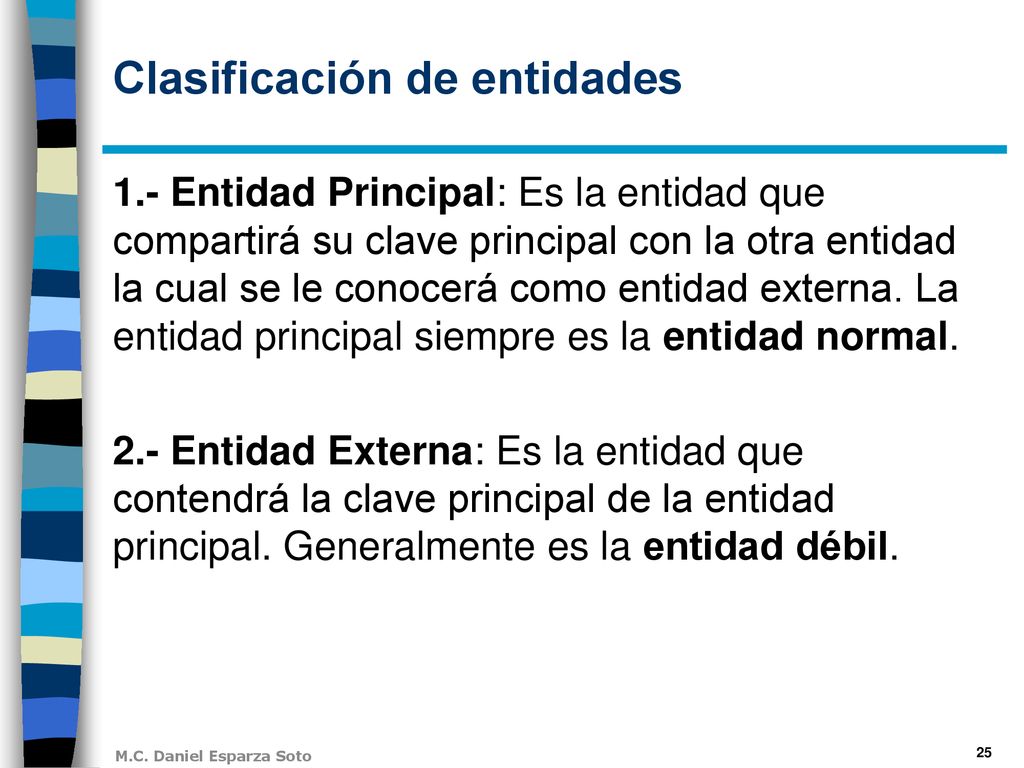 Clasificación de entidades

1.- Entidad Principal: Es la entidad que compartirá su clave principal con la otra entidad la cual se le conocerá como entidad externa. La entidad principal siempre es la entidad normal.

2.- Entidad Externa: Es la entidad que contendrá la clave principal de la entidad principal. Generalmente es la entidad débil.

M.C. Daniel Esparza Soto

25